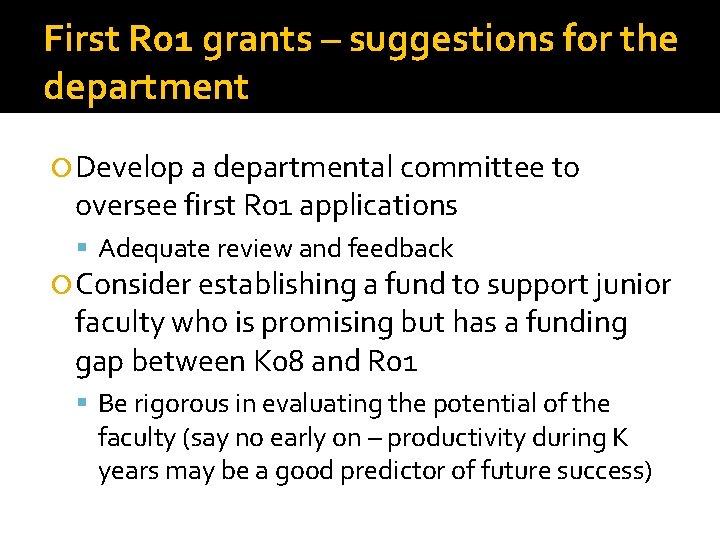 First R01 grants – suggestions for the department

Develop a departmental committee to oversee first R01 applications

Adequate review and feedback

Consider establishing a fund to support junior faculty who is promising but has a funding gap between K08 and R01

Be rigorous in evaluating the potential of the faculty (say no early on – productivity during K years may be a good predictor of future success)